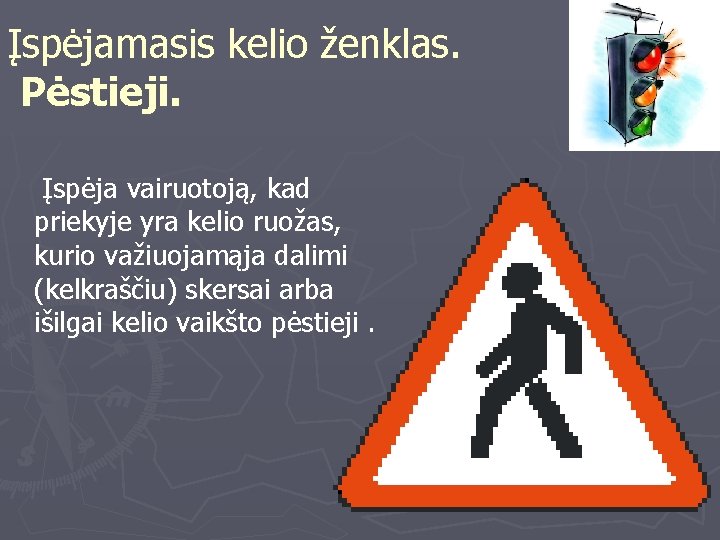 Įspėjamasis kelio ženklas.
Pėstieji.

Įspėja vairuotoją, kad priekyje yra kelio ruožas, kurio važiuojamąja dalimi (kelkraščiu) skersai arba išilgai kelio vaikšto pėstieji .